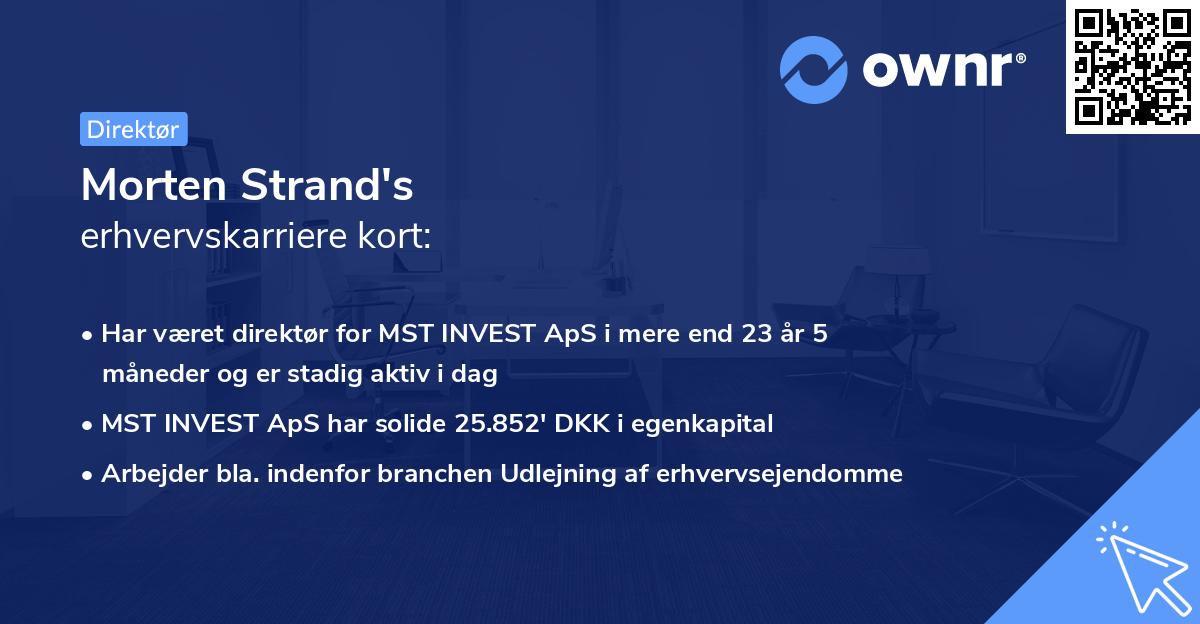 ownr®

Direktør

Morten Strand's
erhvervskarriere kort:

• Har været direktør for MST INVEST ApS i mere end 23 år 5 måneder og er stadig aktiv i dag
• MST INVEST ApS har solide 25.852' DKK i egenkapital
• Arbejder bla. indenfor branchen Udlejning af erhvervsejendomme